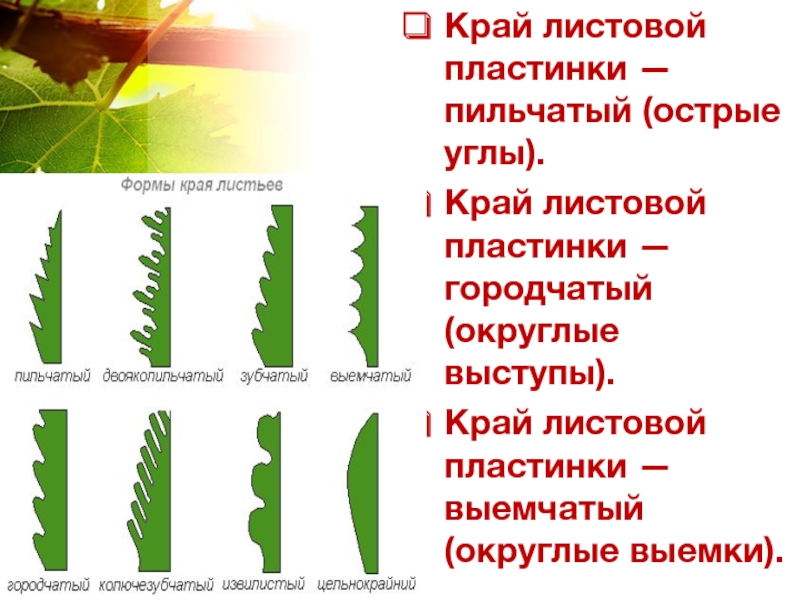 Формы края листьев

пильчатый
двоякопильчатый
зубчатый
выемчатый
городчатый
колючезубчатый
извилистый
цельнокрайний

Край листовой пластинки — пильчатый (острые углы).

Край листовой пластинки — городчатый (округлые выступы).

Край листовой пластинки — выемчатый (округлые выемки).